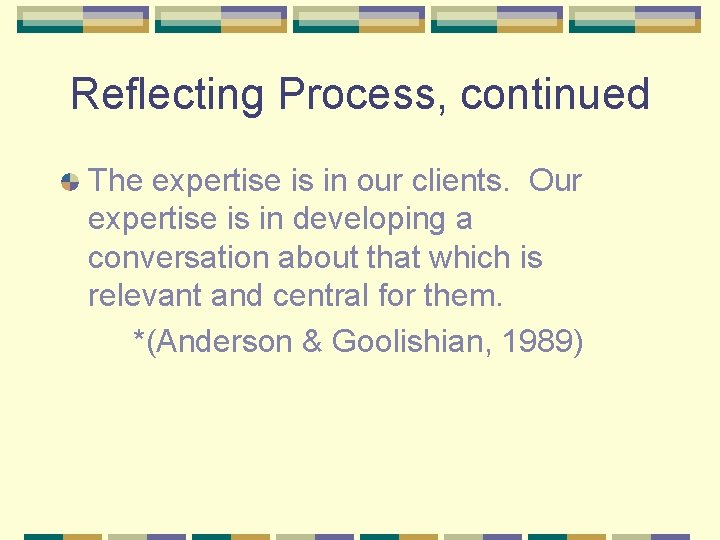 Reflecting Process, continued

The expertise is in our clients. Our expertise is in developing a conversation about that which is relevant and central for them.

*(Anderson & Goolishian, 1989)